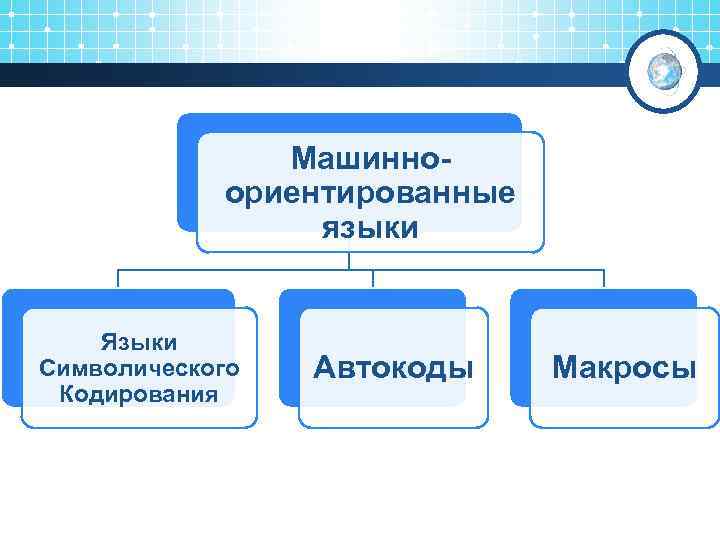 Машинно-ориентированные языки

Языки Символического Кодирования

Автокоды

Макросы